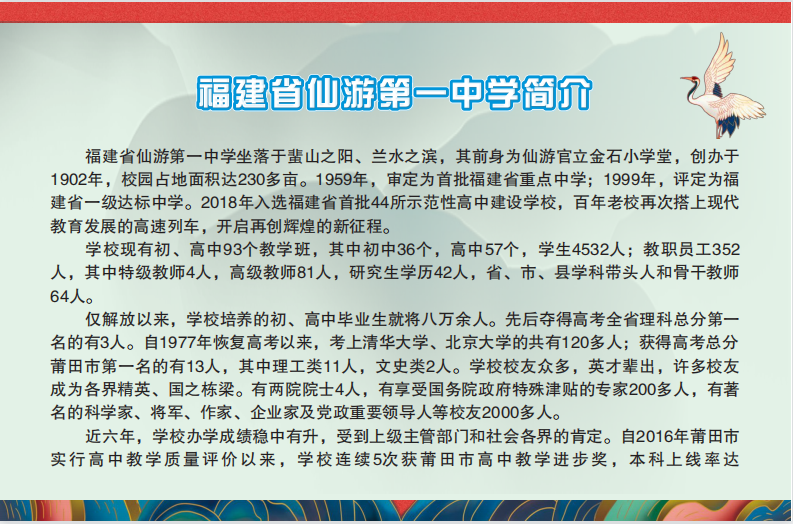 福建省仙游第一中学简介

福建省仙游第一中学坐落于蜚山之阳、兰水之滨，其前身为仙游官立金石小学堂，创办于1902年，校园占地面积达230多亩。1959年，审定为首批福建省重点中学；1999年，评定为福建省一级达标中学。2018年入选福建省首批44所示范性高中建设学校，百年老校再次搭上现代教育发展的高速列车，开启再创辉煌的新征程。

学校现有初、高中93个教学班，其中初中36个，高中57个，学生4532人；教职员工352人，其中特级教师4人，高级教师81人，研究生学历42人，省、市、县学科带头人和骨干教师64人。

仅解放以来，学校培养的初、高中毕业生就将八万余人。先后夺得高考全省理科总分第一名的有3人。自1977年恢复高考以来，考上清华大学、北京大学的共有120多人；获得高考总分莆田市第一名的有13人，其中理工类11人，文史类2人。学校校友众多，英才辈出，许多校友成为各界精英、国之栋梁。有两院院士4人，有享受国务院政府特殊津贴的专家200多人，有著名的科学家、将军、作家、企业家及党政重要领导人等校友2000多人。

近六年，学校办学成绩稳中有升，受到上级主管部门和社会各界的肯定。自2016年莆田市实行高中教学质量评价以来，学校连续5次获莆田市高中教学进步奖，本科上线率达